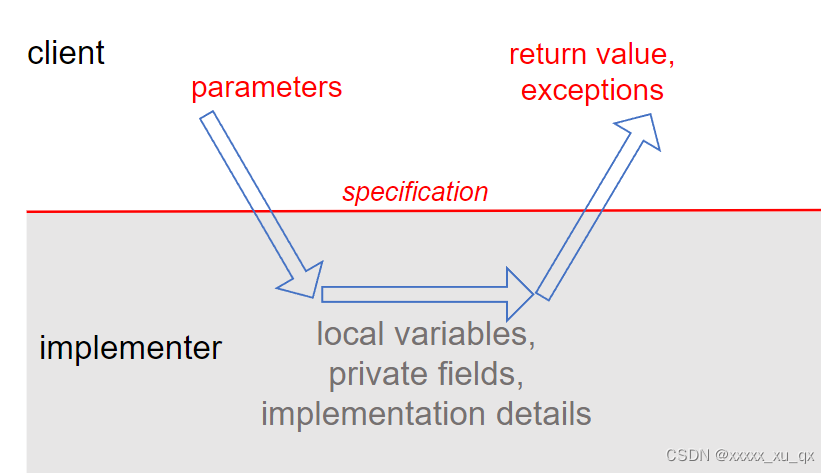 client

parameters

return value, exceptions

specification

implementer

local variables, private fields, implementation details

CSDN @xxxxx_xu_qx